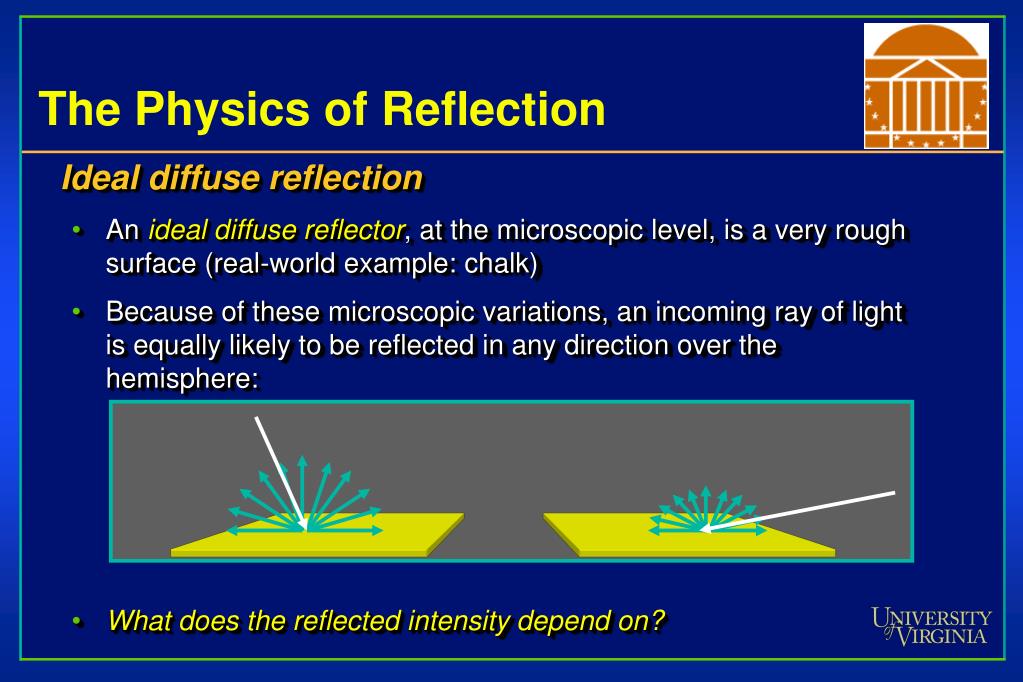 The Physics of Reflection

Ideal diffuse reflection

• An ideal diffuse reflector, at the microscopic level, is a very rough surface (real-world example: chalk)

• Because of these microscopic variations, an incoming ray of light is equally likely to be reflected in any direction over the hemisphere:

• What does the reflected intensity depend on?

UNIVERSITY of VIRGINIA